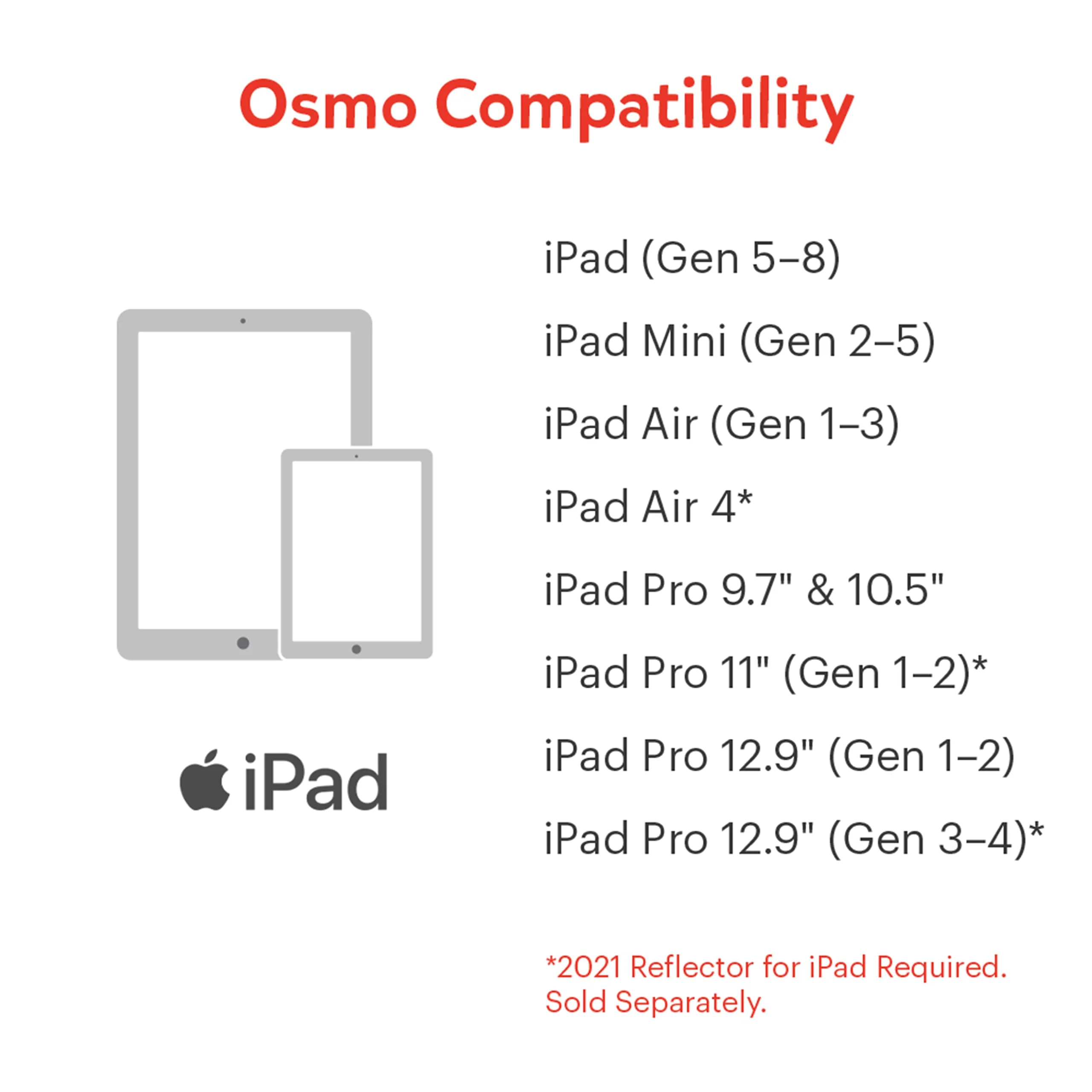 Osmo Compatibility

iPad

iPad (Gen 5–8)

iPad Mini (Gen 2–5)

iPad Air (Gen 1–3)

iPad Air 4*

iPad Pro 9.7" & 10.5"

iPad Pro 11" (Gen 1–2)*

iPad Pro 12.9" (Gen 1–2)

iPad Pro 12.9" (Gen 3–4)*

*2021 Reflector for iPad Required. Sold Separately.